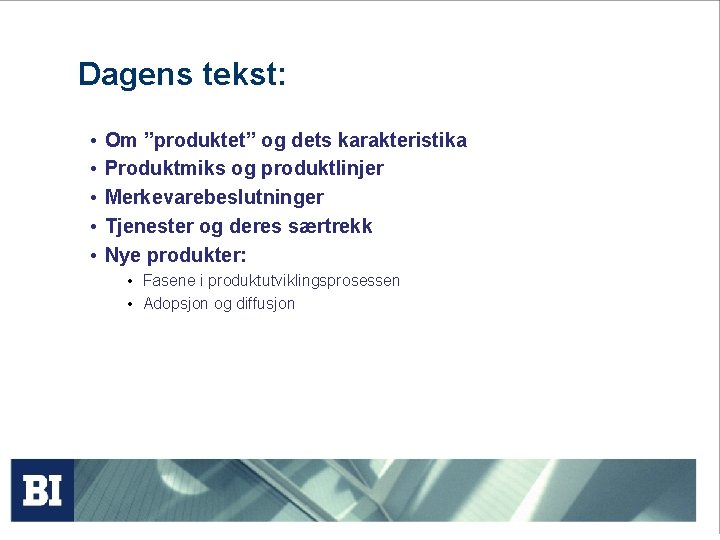 Dagens tekst:

• Om ”produktet” og dets karakteristika
• Produktmiks og produktlinjer
• Merkevarebeslutninger
• Tjenester og deres særtrekk
• Nye produkter:
  • Fasene i produktutviklingsprosessen
  • Adopsjon og diffusjon

BI